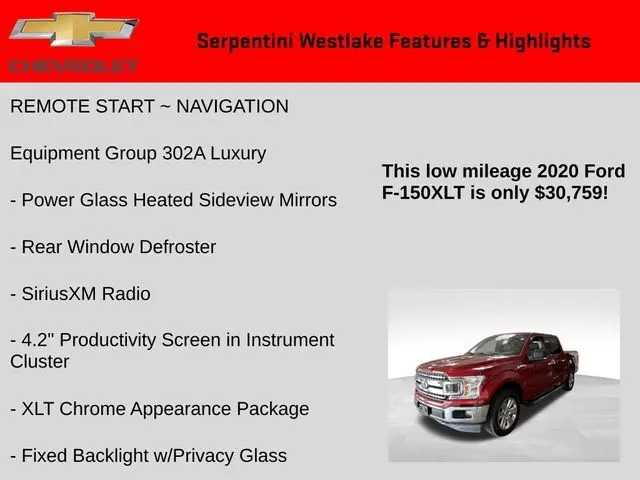 CHEVROLET

Serpentini Westlake Features & Highlights

REMOTE START ~ NAVIGATION

Equipment Group 302A Luxury

- Power Glass Heated Sideview Mirrors

- Rear Window Defroster

- SiriusXM Radio

- 4.2" Productivity Screen in Instrument Cluster

- XLT Chrome Appearance Package

- Fixed Backlight w/Privacy Glass

This low mileage 2020 Ford F-150XLT is only $30,759!